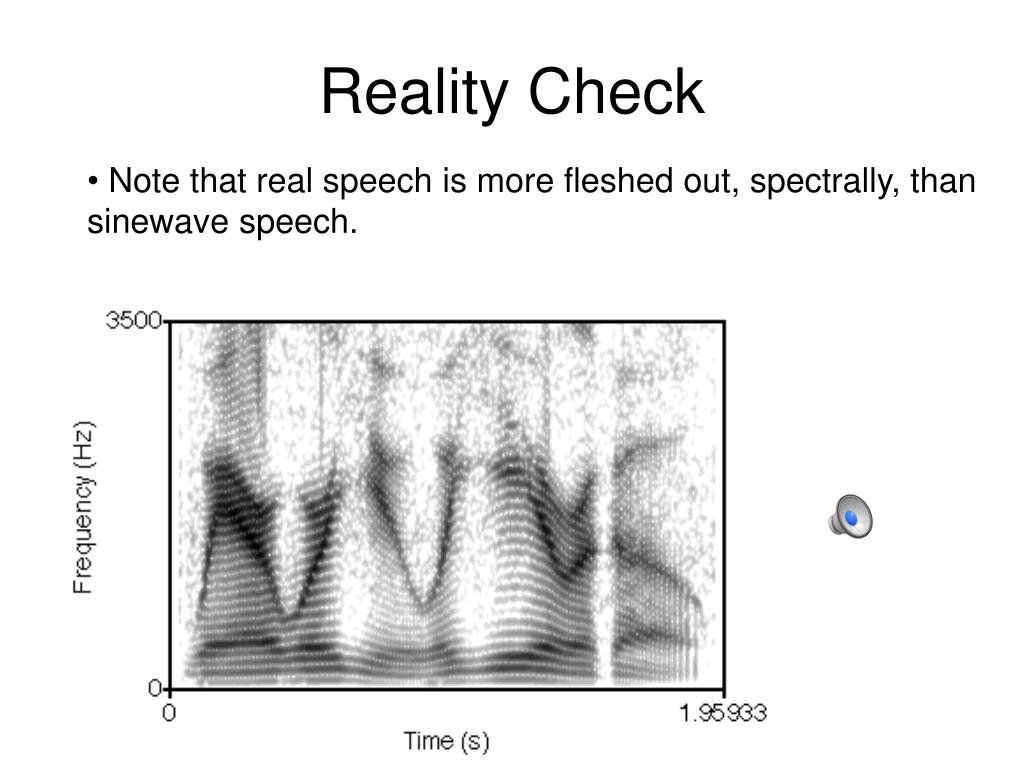 Reality Check

• Note that real speech is more fleshed out, spectrally, than sinewave speech.

3500
Frequency (Hz)
0
0
1.95933
Time (s)